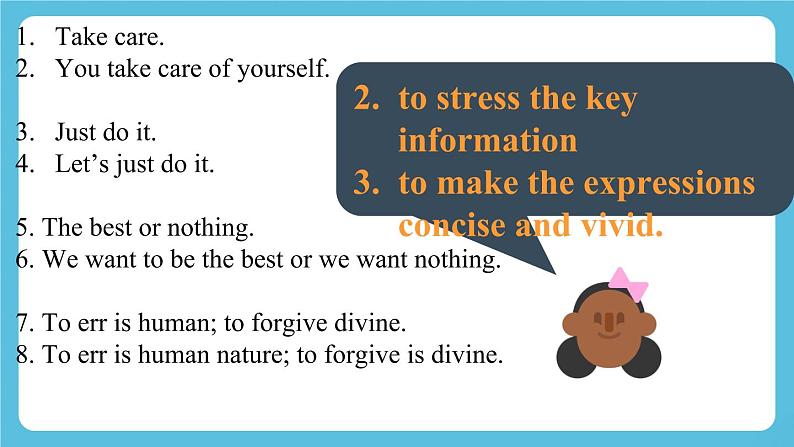 1. Take care.
2. You take care of yourself.

3. Just do it.
4. Let's just do it.

5. The best or nothing.
6. We want to be the best or we want nothing.

7. To err is human; to forgive divine.
8. To err is human nature; to forgive is divine.

2. to stress the key information
3. to make the expressions concise and vivid.